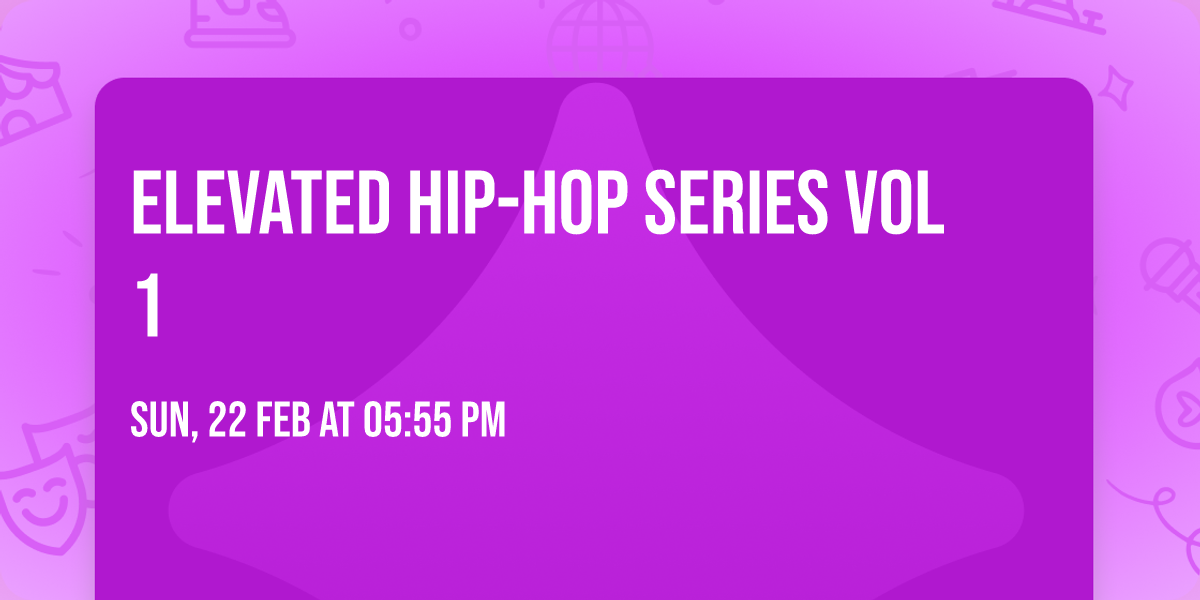 ELEVATED HIP-HOP SERIES VOL 1

SUN, 22 FEB AT 05:55 PM